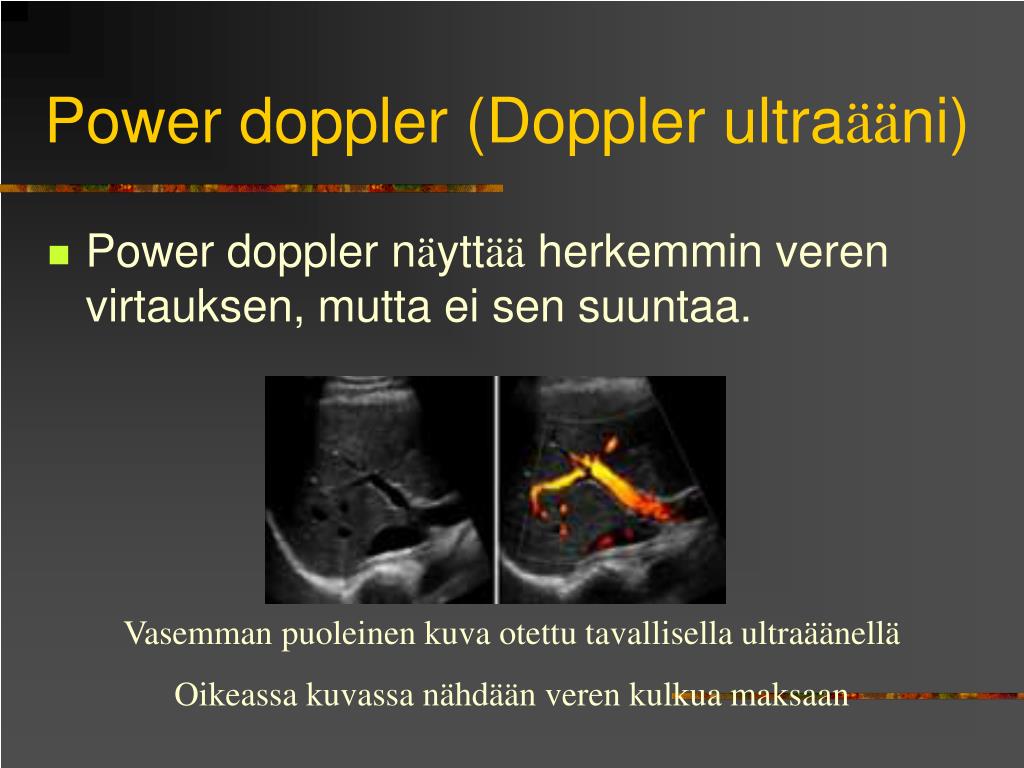 Power doppler (Doppler ultraääni)

Power doppler näyttää herkemmin veren virtauksen, mutta ei sen suuntaa.

Vasemman puoleinen kuva otettu tavallisella ultraäänellä

Oikeassa kuvassa nähdään veren kulkua maksaan